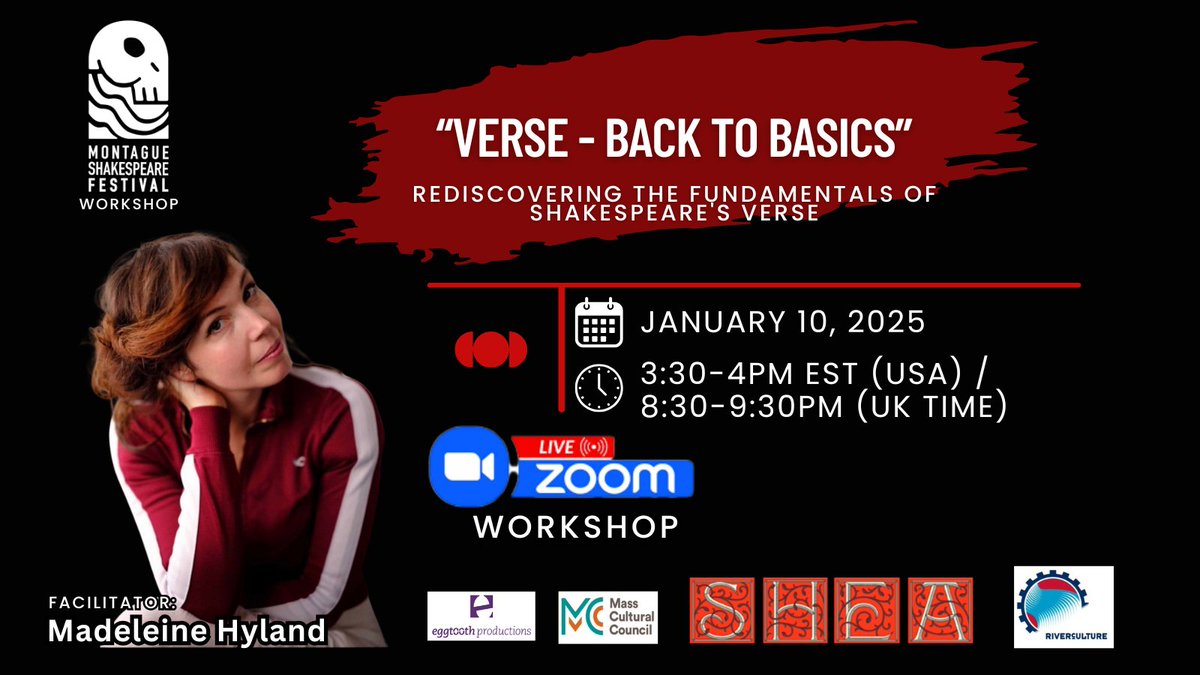 MONTAGUE SHAKESPEARE FESTIVAL WORKSHOP

"VERSE - BACK TO BASICS"

REDISCOVERING THE FUNDAMENTALS OF SHAKESPEARE'S VERSE

JANUARY 10, 2025

3:30-4PM EST (USA) / 8:30-9:30PM (UK TIME)

LIVE

ZOOM

WORKSHOP

FACILITATOR:
Madeleine Hyland

eggtooth productions

MC Mass Cultural Council

SHEA

RIVERSULTURE